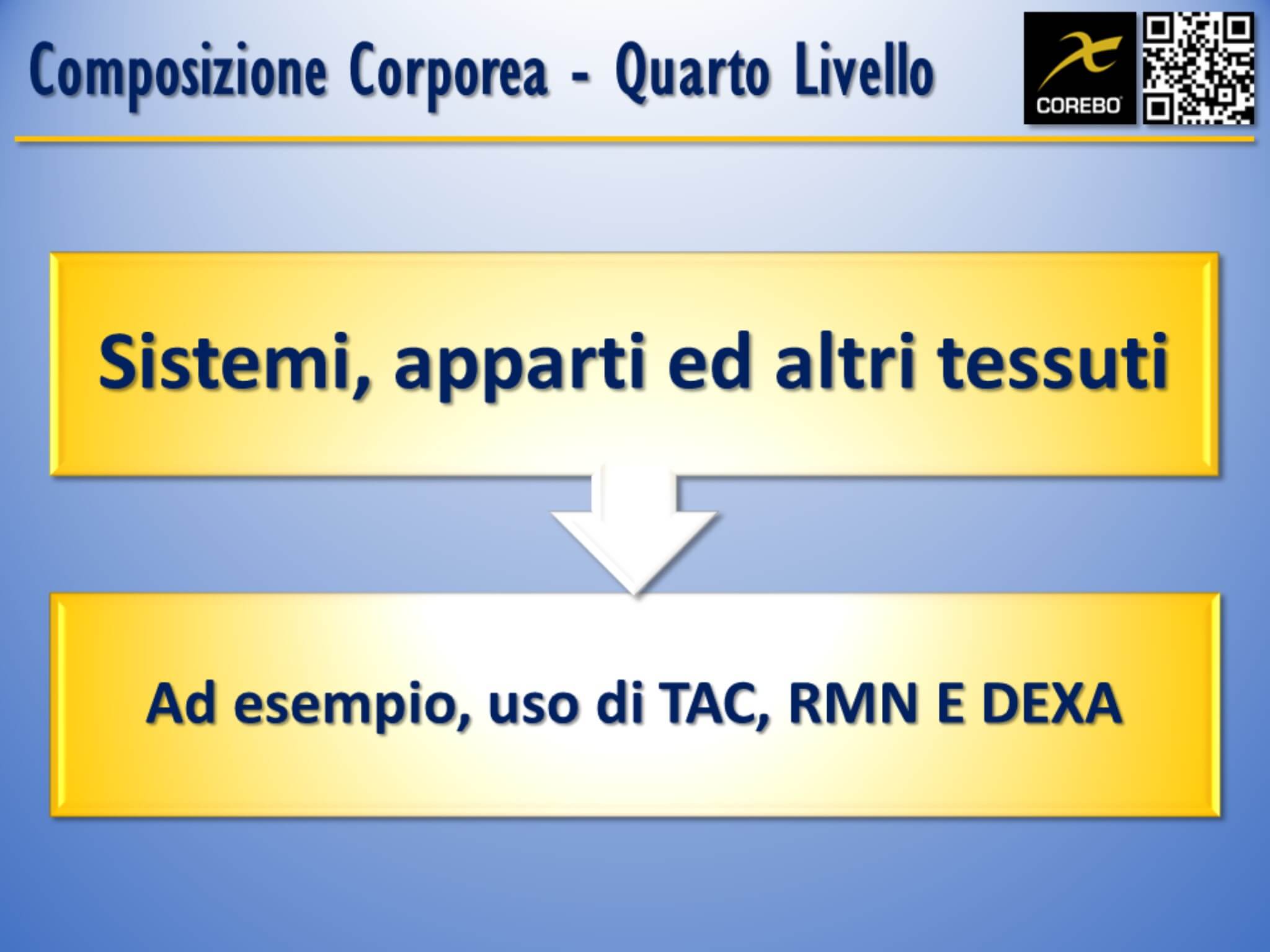 Composizione Corporea - Quarto Livello

COREBO

Sistemi, apparti ed altri tessuti

Ad esempio, uso di TAC, RMN E DEXA